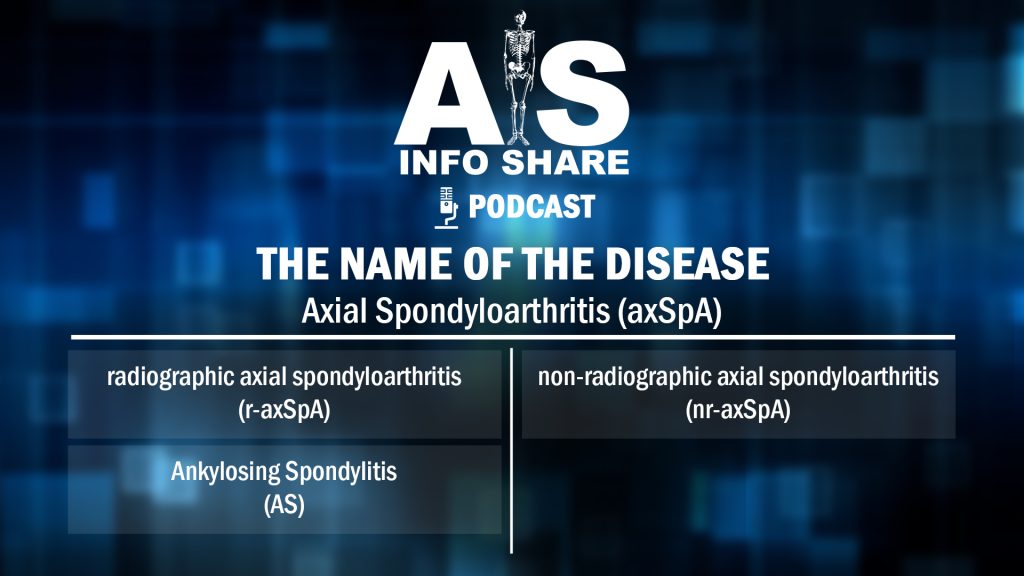 AS
INFO SHARE
PODCAST

THE NAME OF THE DISEASE
Axial Spondyloarthritis (axSpA)

radiographic axial spondyloarthritis (r-axSpA)

Ankylosing Spondylitis (AS)

non-radiographic axial spondyloarthritis (nr-axSpA)